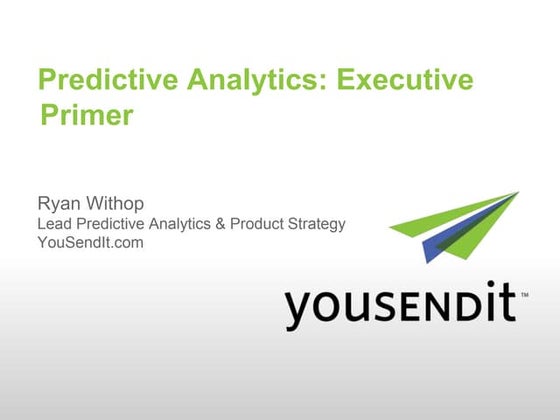 Predictive Analytics: Executive Primer

Ryan Withop
Lead Predictive Analytics & Product Strategy
YouSendIt.com

yousendit™